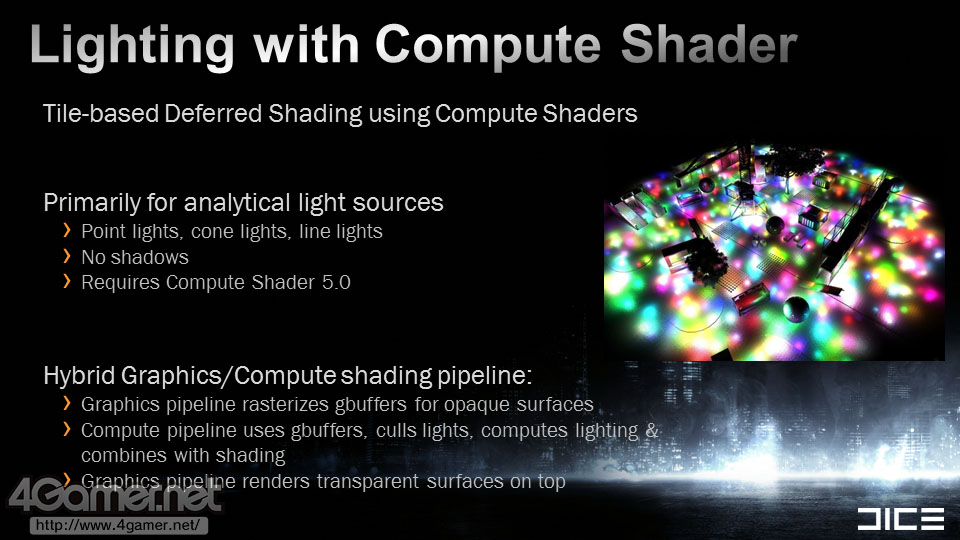 Lighting with Compute Shader

Tile-based Deferred Shading using Compute Shaders

Primarily for analytical light sources
› Point lights, cone lights, line lights
› No shadows
› Requires Compute Shader 5.0

Hybrid Graphics/Compute shading pipeline:
› Graphics pipeline rasterizes gbuffers for opaque surfaces
› Compute pipeline uses gbuffers, culls lights, computes lighting & combines with shading
› Graphics pipeline renders transparent surfaces on top

4Gamer.net
http://www.4gamer.net/

DICE